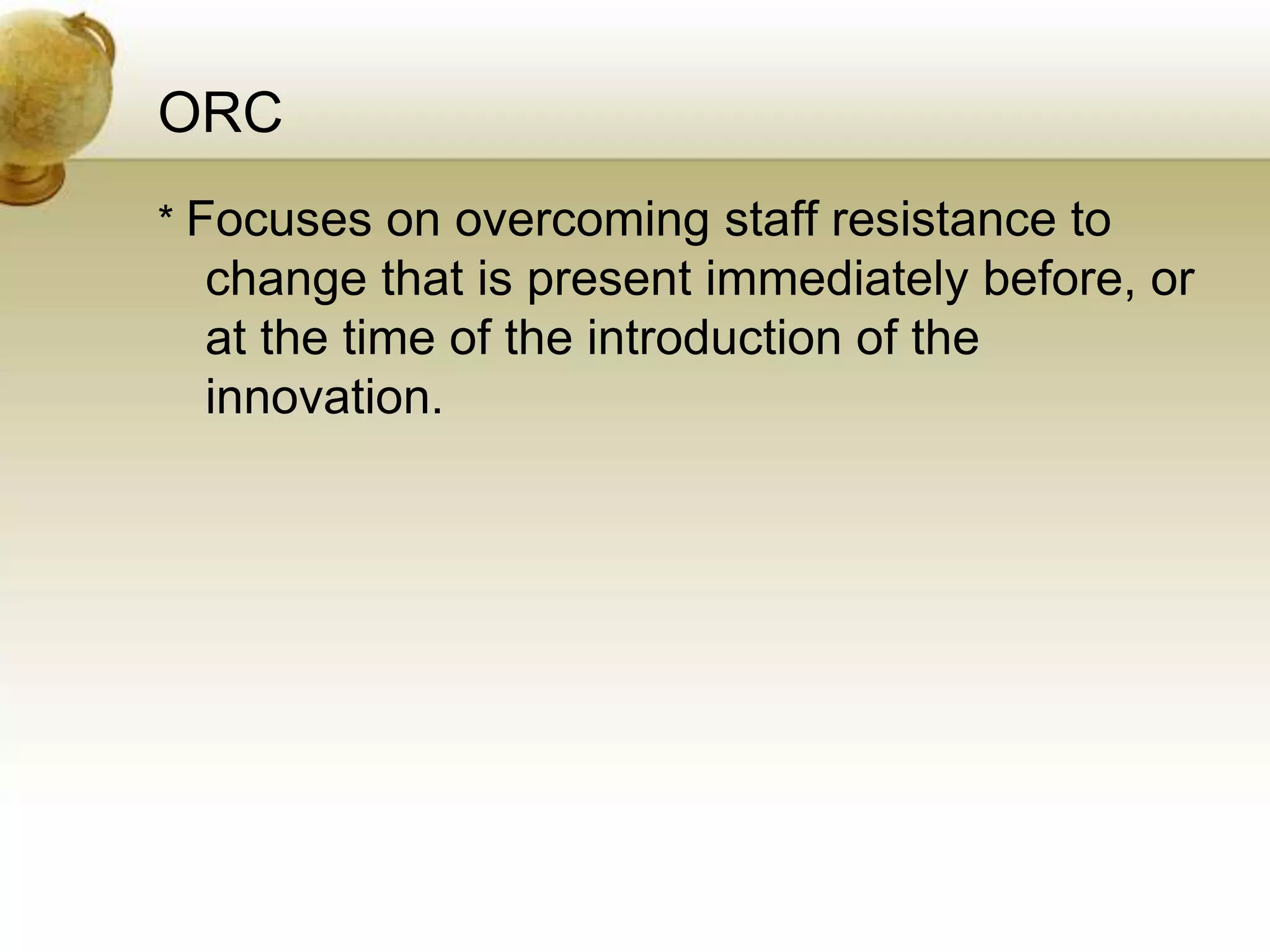 ORC

* Focuses on overcoming staff resistance to change that is present immediately before, or at the time of the introduction of the innovation.